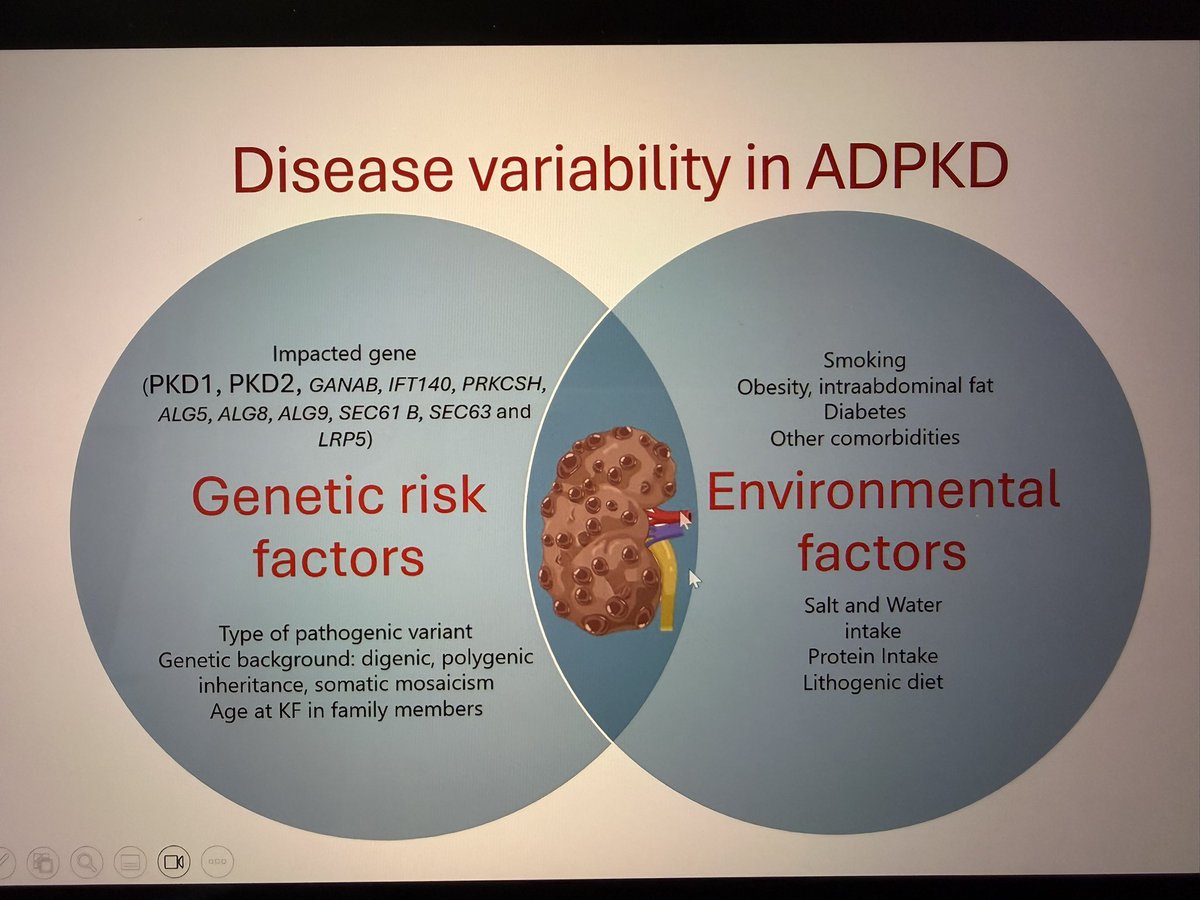 Disease variability in ADPKD

Impacted gene (PKD1, PKD2, GANAB, IFT140, PRKCSH, ALG5, ALG8, ALG9, SEC61 B, SEC63 and LRP5)

Genetic risk factors

Type of pathogenic variant
Genetic background: digenic, polygenic inheritance, somatic mosaicism
Age at KF in family members

Smoking
Obesity, intraabdominal fat
Diabetes
Other comorbidities

Environmental factors

Salt and Water intake
Protein Intake
Lithogenic diet